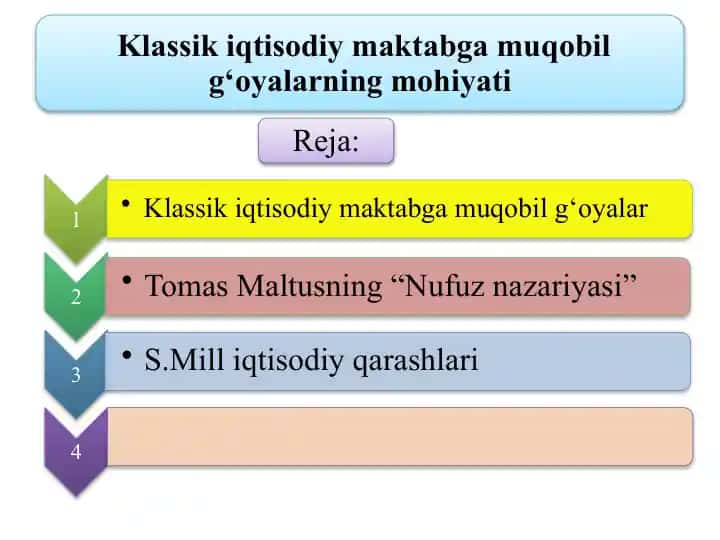 Klassik iqtisodiy maktabga muqobil g‘oyalarning mohiyati

Reja:

1
• Klassik iqtisodiy maktabga muqobil g‘oyalar

2
• Tomas Maltusning “Nufuz nazariyasi”

3
• S.Mill iqtisodiy qarashlari

4